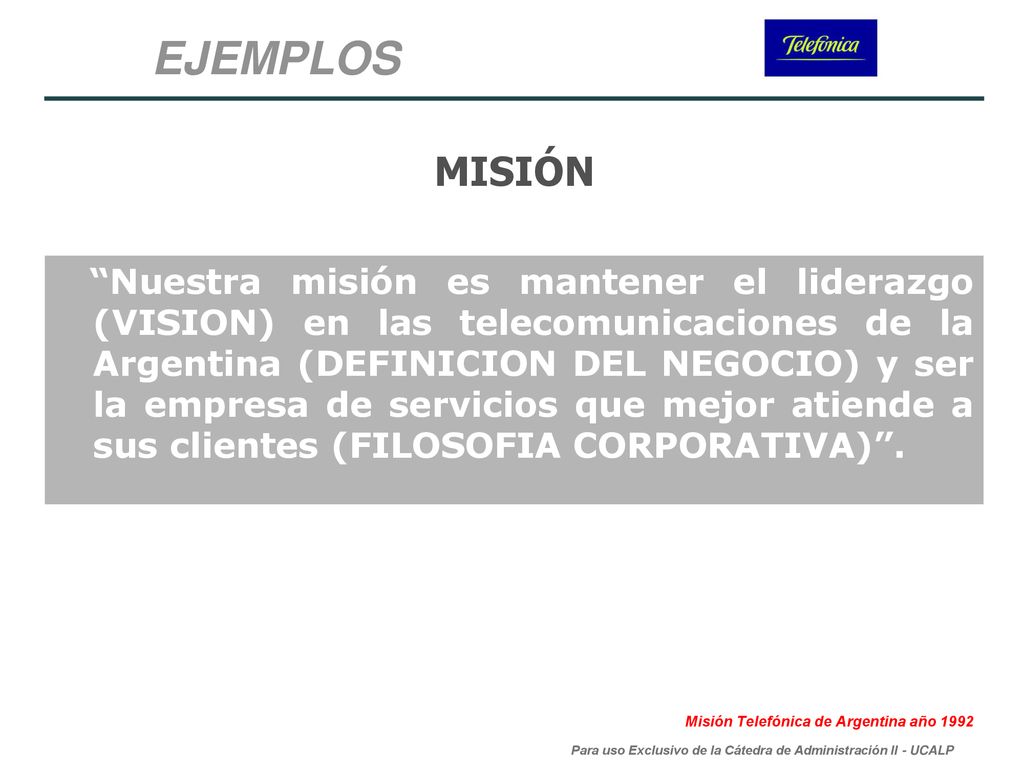 EJEMPLOS

Telefónica

MISIÓN

“Nuestra misión es mantener el liderazgo (VISION) en las telecomunicaciones de la Argentina (DEFINICION DEL NEGOCIO) y ser la empresa de servicios que mejor atiende a sus clientes (FILOSOFIA CORPORATIVA)”.

Misión Telefónica de Argentina año 1992

Para uso Exclusivo de la Cátedra de Administración II - UCALP